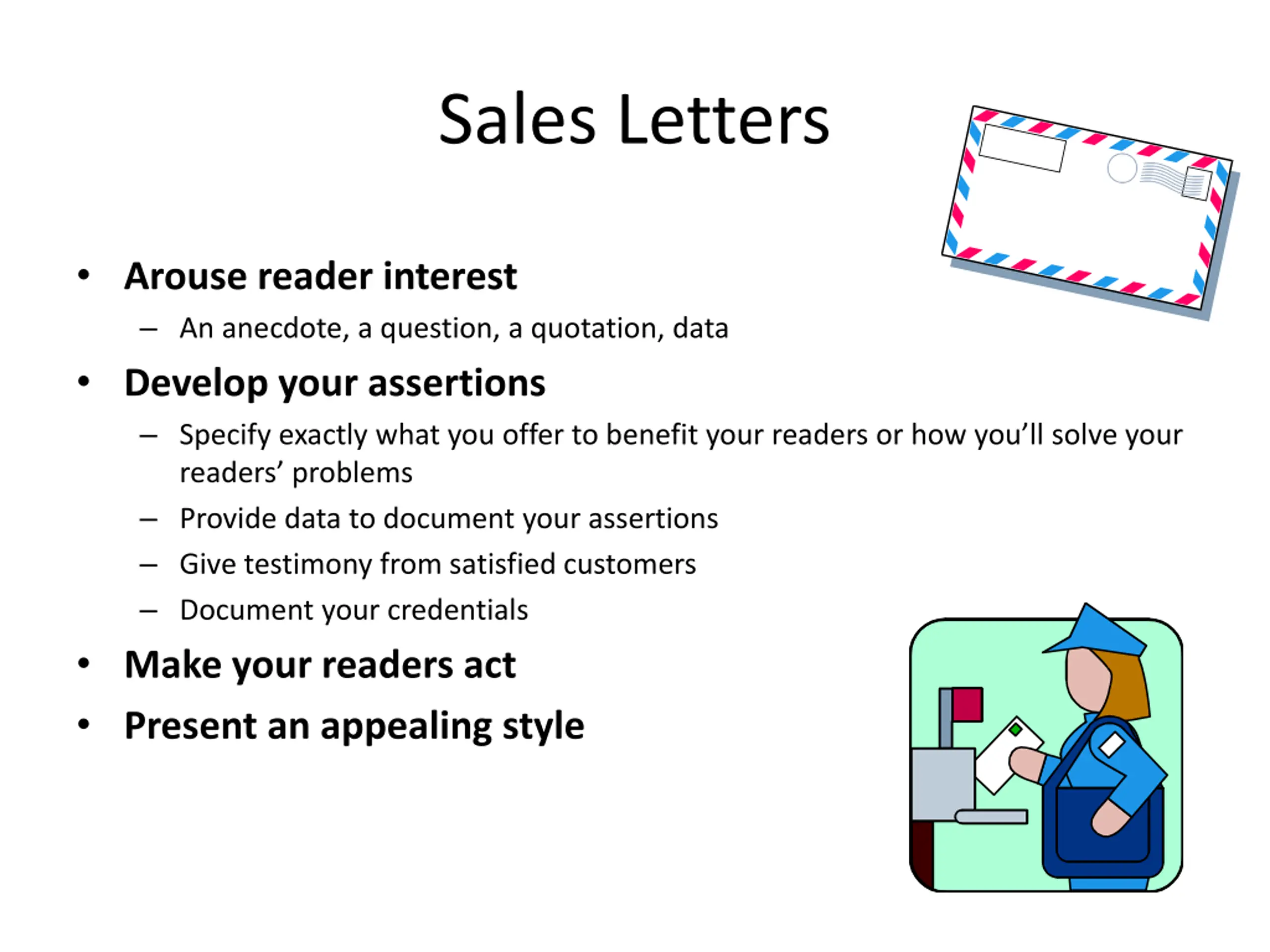 Sales Letters

• Arouse reader interest
– An anecdote, a question, a quotation, data
• Develop your assertions
– Specify exactly what you offer to benefit your readers or how you'll solve your readers' problems
– Provide data to document your assertions
– Give testimony from satisfied customers
– Document your credentials
• Make your readers act
• Present an appealing style